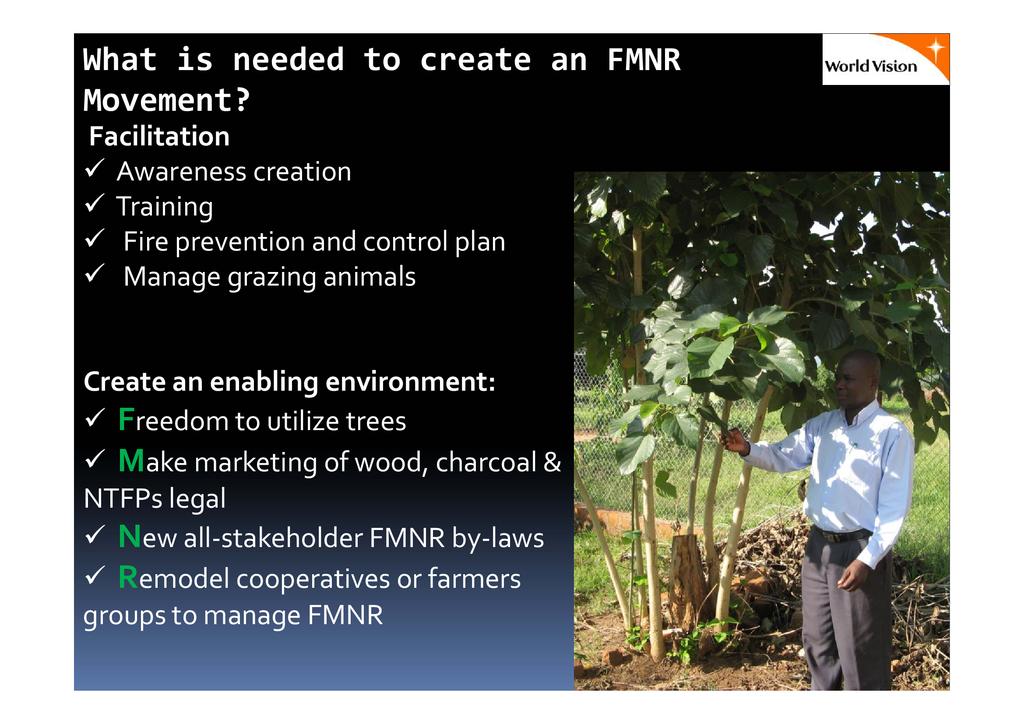 What is needed to create an FMNR Movement?

World Vision

Facilitation
✓ Awareness creation
✓ Training
✓ Fire prevention and control plan
✓ Manage grazing animals

Create an enabling environment:
✓ Freedom to utilize trees
✓ Make marketing of wood, charcoal & NTFPs legal
✓ New all-stakeholder FMNR by-laws
✓ Remodel cooperatives or farmers groups to manage FMNR